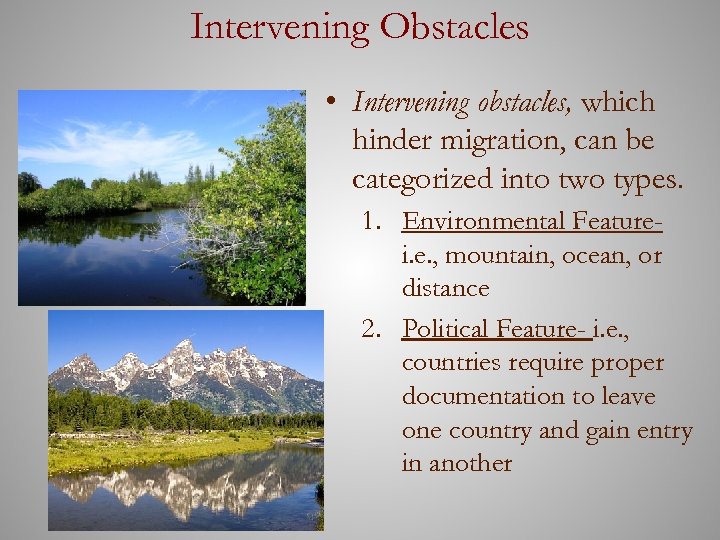 Intervening Obstacles

• Intervening obstacles, which hinder migration, can be categorized into two types.

1. Environmental Feature- i.e., mountain, ocean, or distance

2. Political Feature- i.e., countries require proper documentation to leave one country and gain entry in another